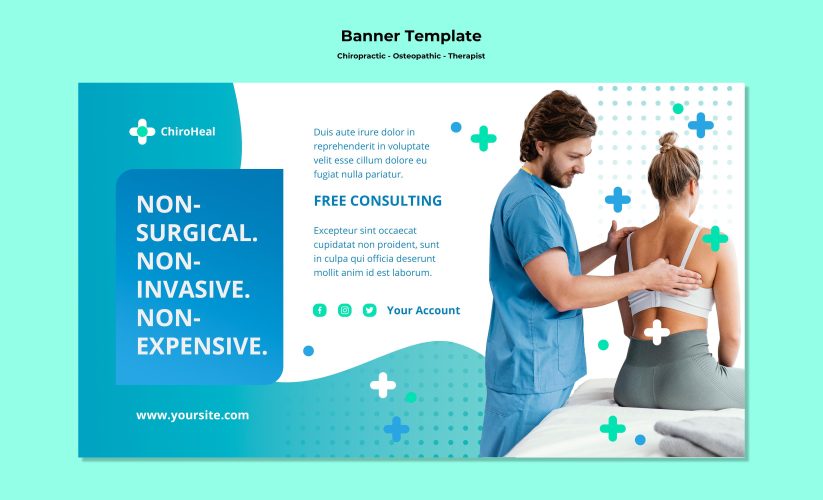 Banner Template
Chiropractic - Osteopathic - Therapist

ChiroHeal

NON-SURGICAL. NON-INVASIVE. NON-EXPENSIVE.

www.yoursite.com

Duis aute irure dolor in reprehenderit in voluptate velit esse cillum dolore eu fugiat nulla pariatur.

FREE CONSULTING

Excepteur sint occaecat cupidatat non proident, sunt in culpa qui officia deserunt mollit anim id est laborum.

Your Account